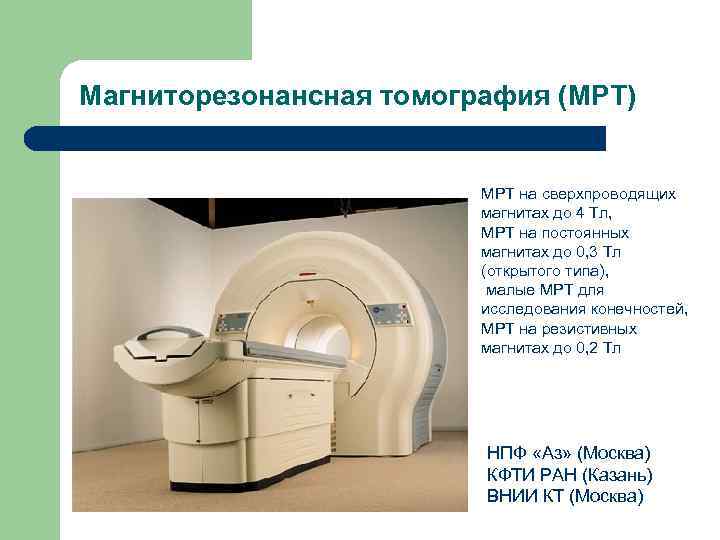 Магниторезонансная томография (МРТ)

МРТ на сверхпроводящих магнитах до 4 Тл,
МРТ на постоянных магнитах до 0,3 Тл (открытого типа),
малые МРТ для исследования конечностей,
МРТ на резистивных магнитах до 0,2 Тл

НПФ «Аз» (Москва)
КФТИ РАН (Казань)
ВНИИ КТ (Москва)